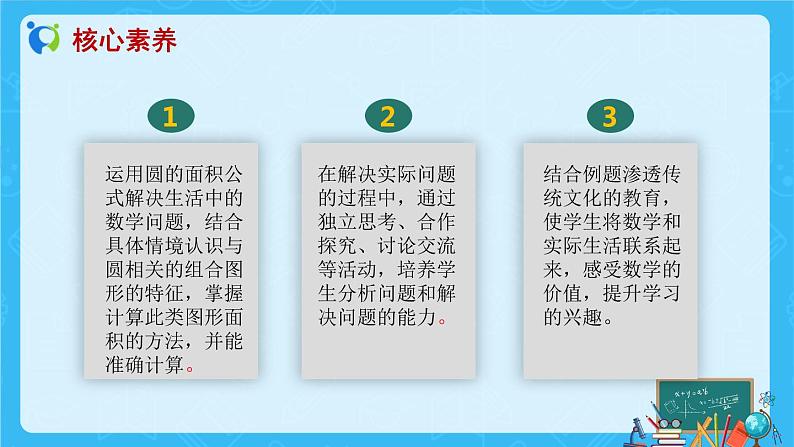 核心素养

1

运用圆的面积公式解决生活中的数学问题，结合具体情境认识与圆相关的组合图形的特征，掌握计算此类图形面积的方法，并能准确计算。

2

在解决实际问题的过程中，通过独立思考、合作探究、讨论交流等活动，培养学生分析问题和解决问题的能力。

3

结合例题渗透传统文化的教育，使学生将数学和实际生活联系起来，感受数学的价值，提升学习的兴趣。